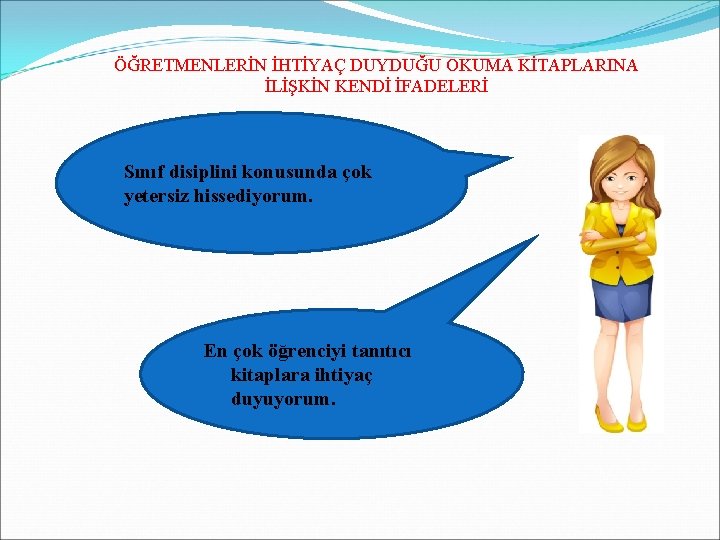 ÖĞRETMENLERİN İHTİYAÇ DUYDUĞU OKUMA KİTAPLARINA İLİŞKİN KENDİ İFADELERİ

Sınıf disiplini konusunda çok yetersiz hissediyorum.

En çok öğrenciyi tanıtıcı kitaplara ihtiyaç duyuyorum.